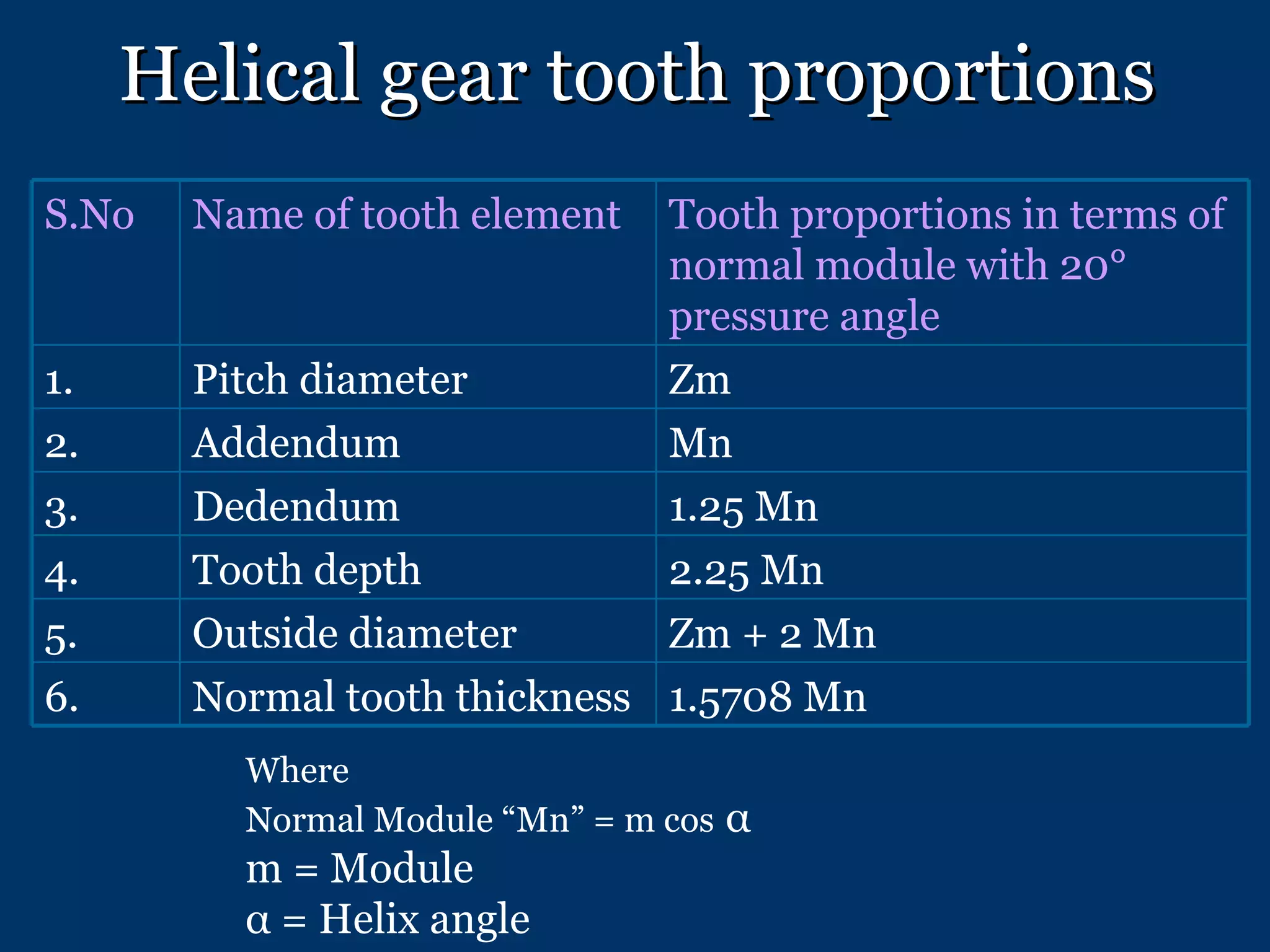 Helical gear tooth proportions

| S.No | Name of tooth element | Tooth proportions in terms of normal module with 20° pressure angle |
|---|---|---|
| 1. | Pitch diameter | Zm |
| 2. | Addendum | Mn |
| 3. | Dedendum | 1.25 Mn |
| 4. | Tooth depth | 2.25 Mn |
| 5. | Outside diameter | Zm + 2 Mn |
| 6. | Normal tooth thickness | 1.5708 Mn |

Where
Normal Module “Mn” = m cos α
m = Module
α = Helix angle